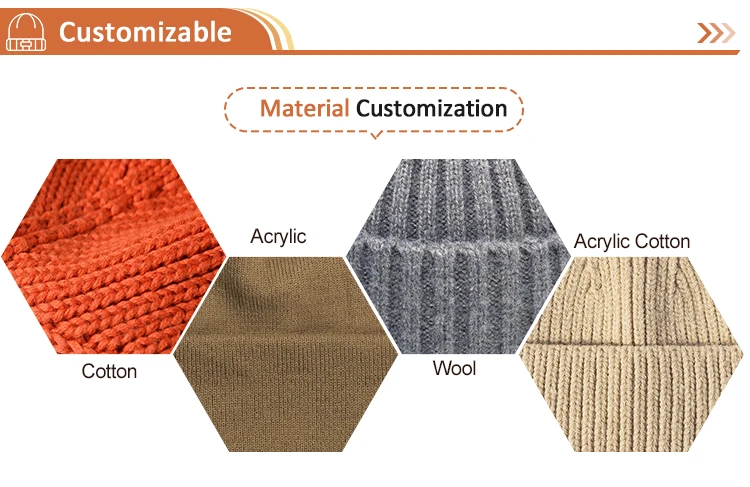 Customizable

Material Customization

Acrylic

Acrylic Cotton

Cotton

Wool